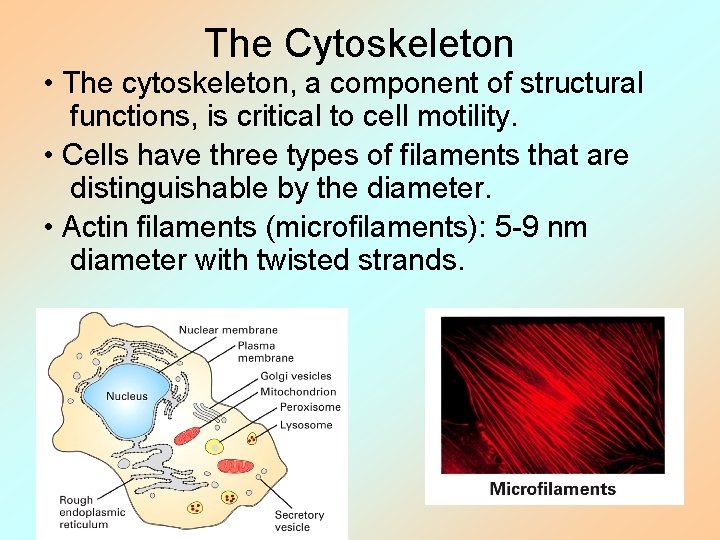 The Cytoskeleton

• The cytoskeleton, a component of structural functions, is critical to cell motility.

• Cells have three types of filaments that are distinguishable by the diameter.

• Actin filaments (microfilaments): 5-9 nm diameter with twisted strands.

Nuclear membrane
Plasma membrane
Golgi vesicles
Mitochondrion
Peroxisome
Lysosome
Nucleus
Rough endoplasmic reticulum
Secretory vesicle

Microfilaments